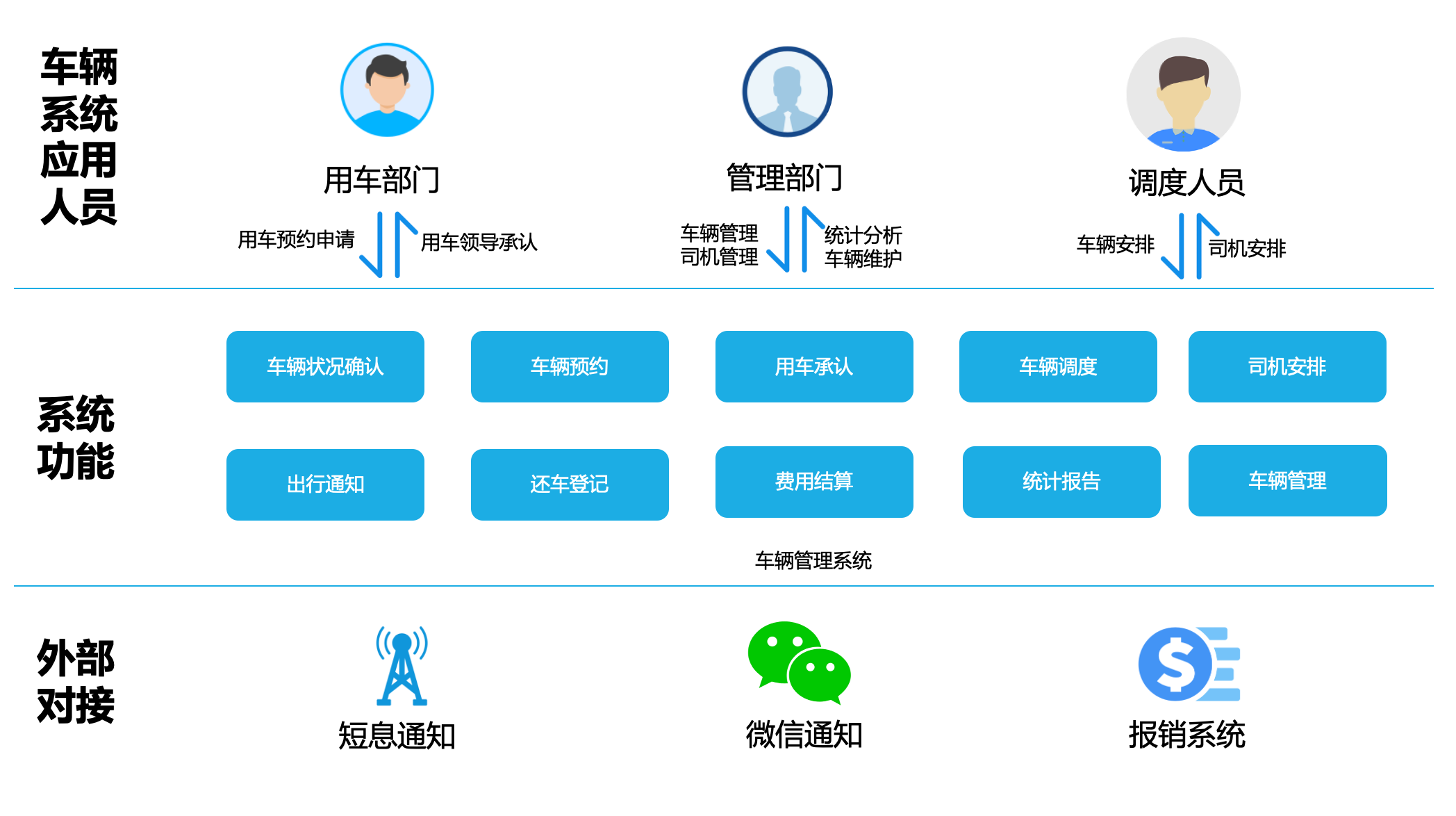 车辆系统应用人员

用车部门

用车预约申请

用车领导承认

管理部门

车辆管理
司机管理

统计分析
车辆维护

调度人员

车辆安排

司机安排

系统功能

车辆状况确认

车辆预约

用车承认

车辆调度

司机安排

出行通知

还车登记

费用结算

统计报告

车辆管理

车辆管理系统

外部对接

短息通知

微信通知

报销系统